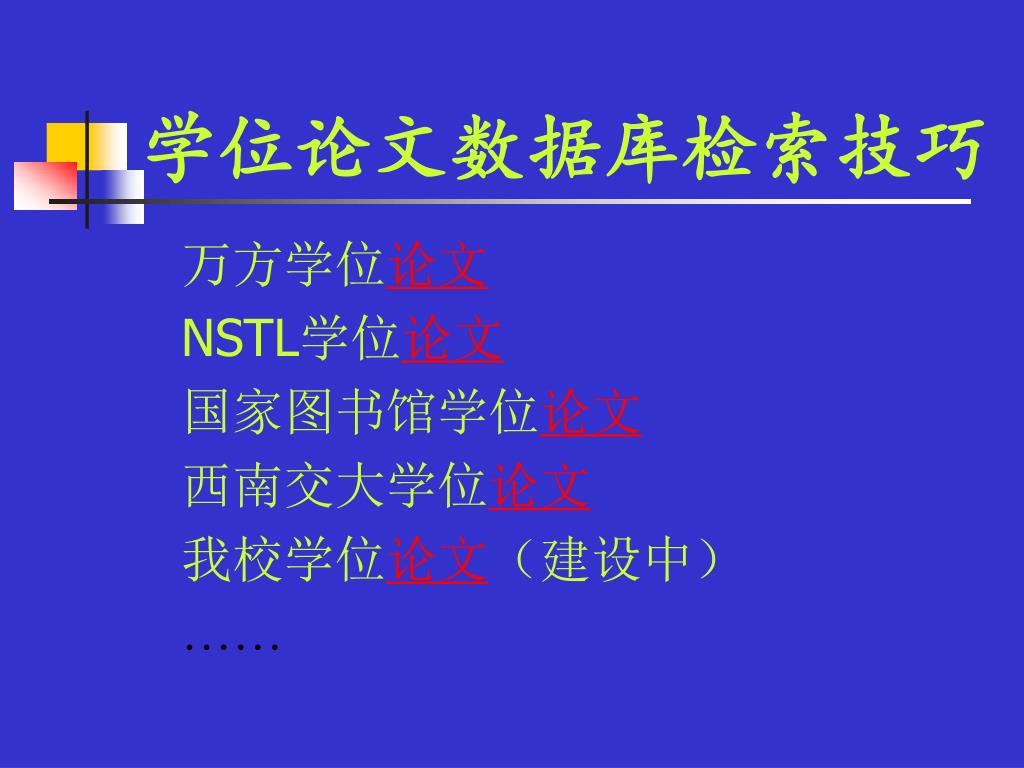 学位论文数据库检索技巧

万方学位论文

NSTL学位论文

国家图书馆学位论文

西南交大学位论文

我校学位论文（建设中）

……